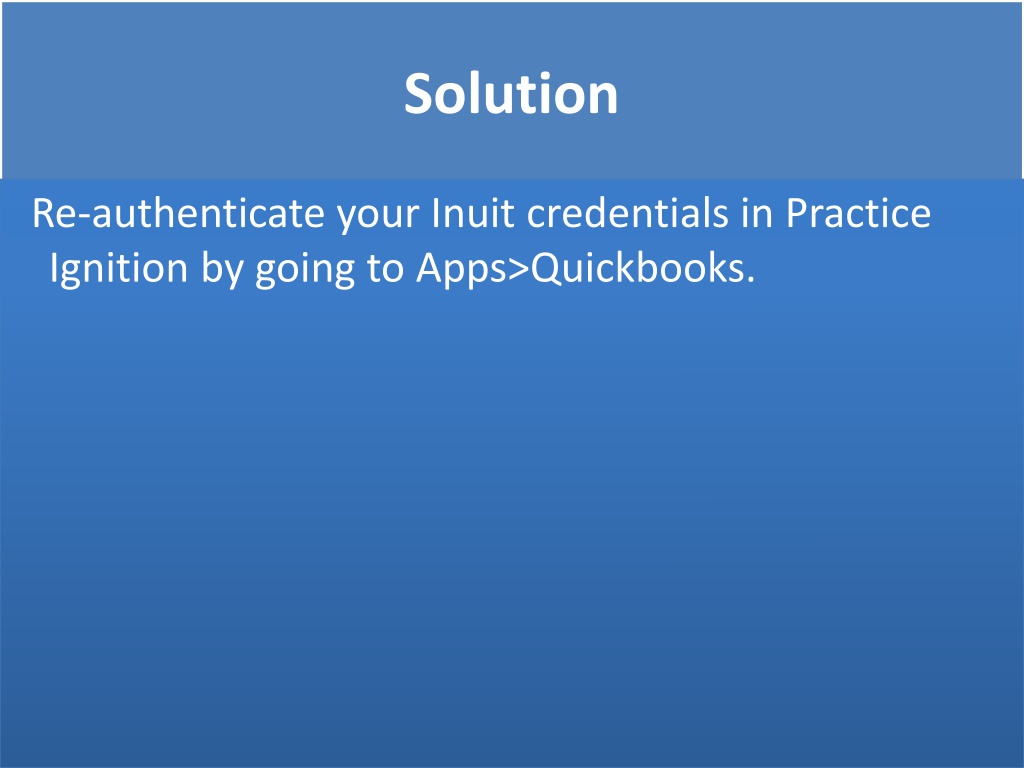 Solution

Re-authenticate your Inuit credentials in Practice Ignition by going to Apps>Quickbooks.